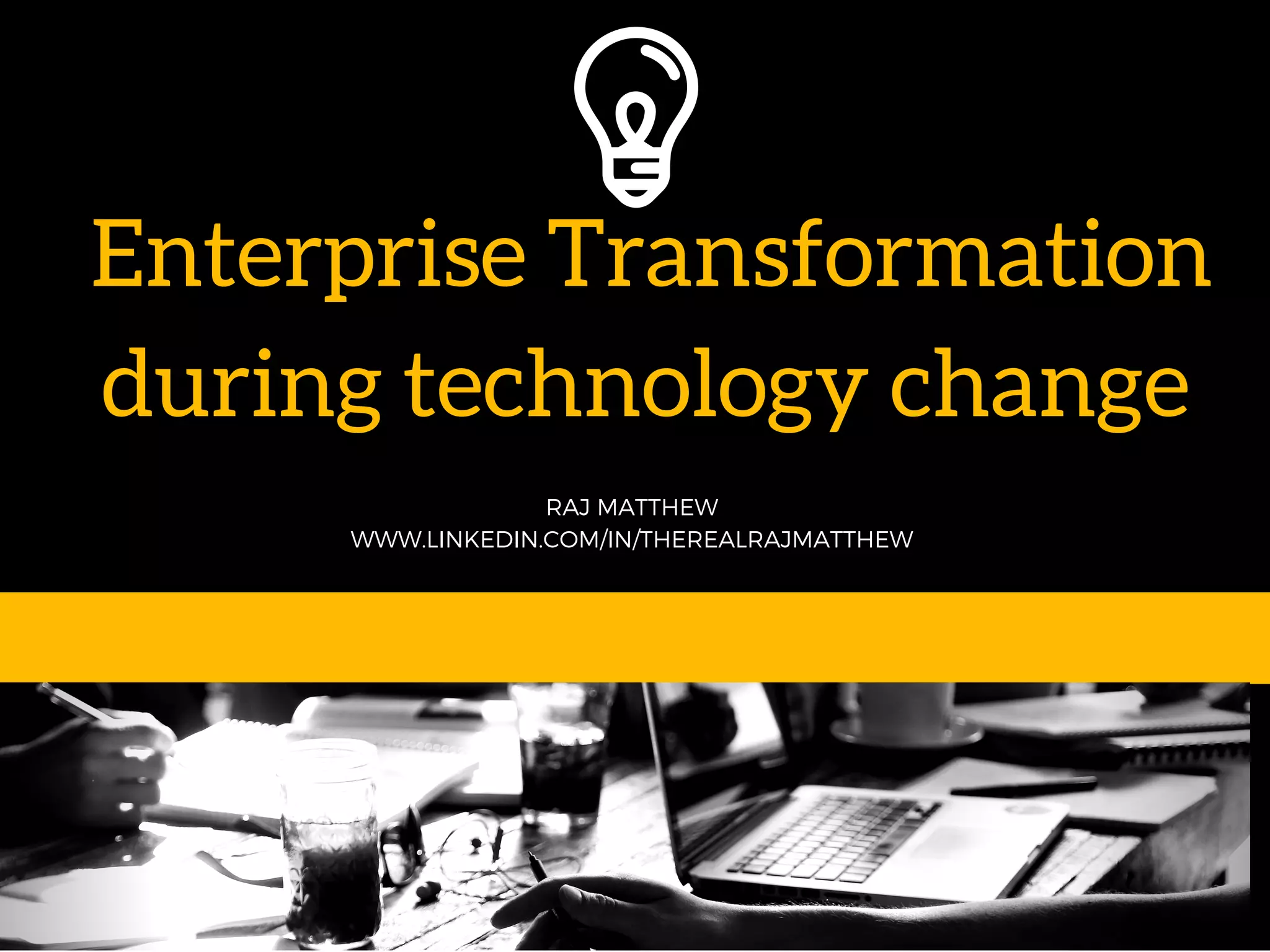 Enterprise Transformation during technology change

RAJ MATTHEW
WWW.LINKEDIN.COM/IN/THEREALRAJMATTHEW